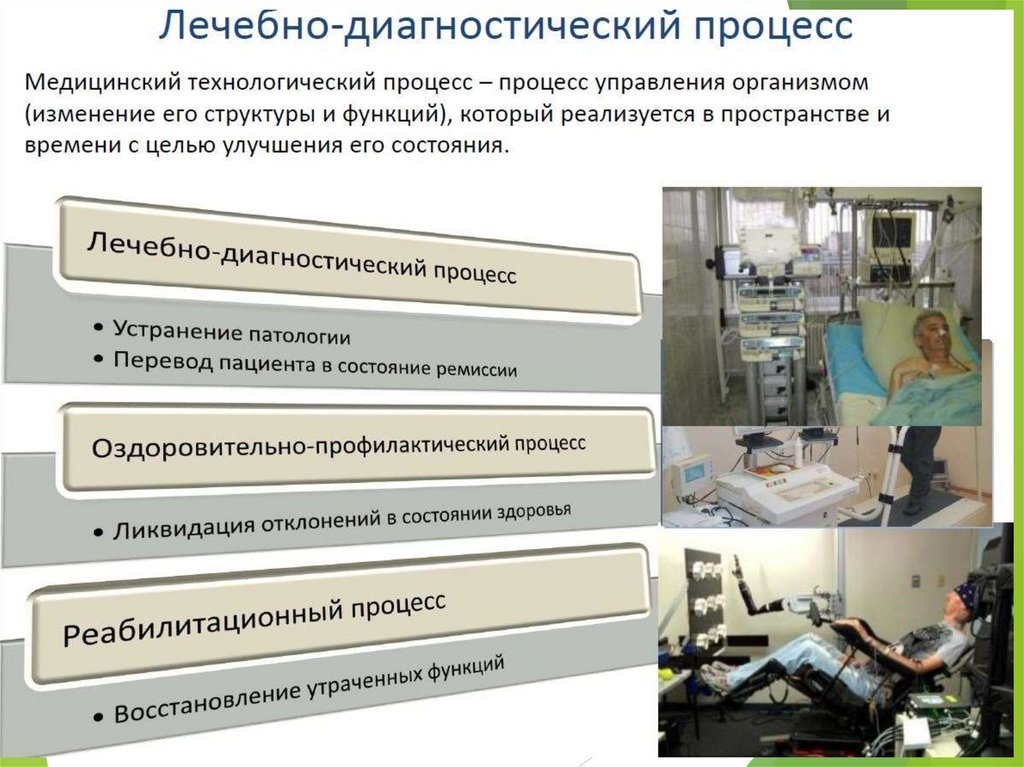 Лечебно-диагностический процесс

Медицинский технологический процесс – процесс управления организмом (изменение его структуры и функций), который реализуется в пространстве и времени с целью улучшения его состояния.

Лечебно-диагностический процесс

• Устранение патологии
• Перевод пациента в состояние ремиссии

Оздоровительно-профилактический процесс

• Ликвидация отклонений в состоянии здоровья

Реабилитационный процесс

• Восстановление утраченных функций